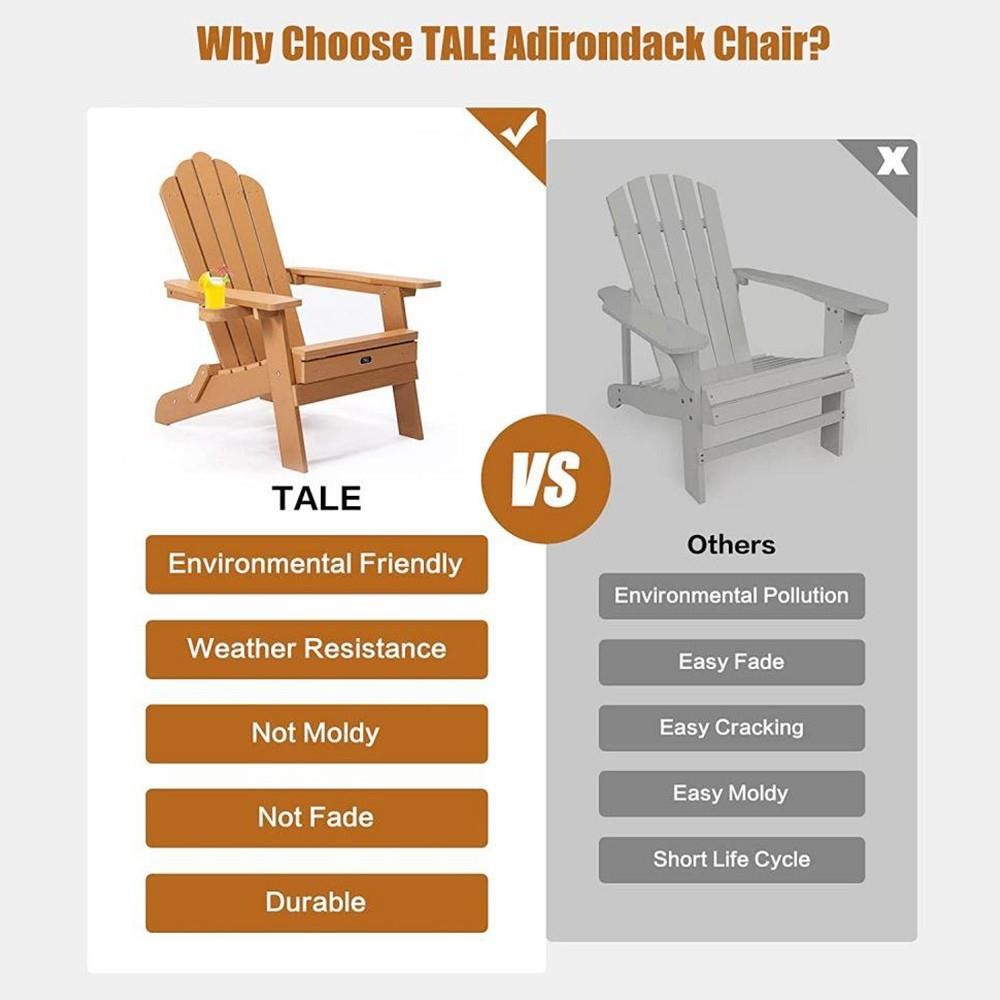 Why Choose TALE Adirondack Chair?

TALE

Environmental Friendly

Weather Resistance

Not Moldy

Not Fade

Durable

VS

X

Others

Environmental Pollution

Easy Fade

Easy Cracking

Easy Moldy

Short Life Cycle